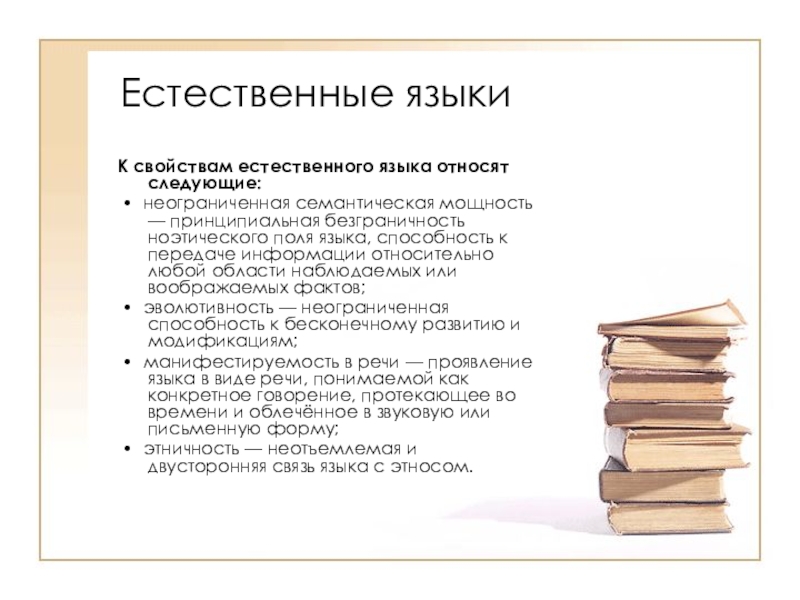 Естественные языки

К свойствам естественного языка относят следующие:

• неограниченная семантическая мощность — принципиальная безграничность ноэтического поля языка, способность к передаче информации относительно любой области наблюдаемых или воображаемых фактов;

• эволютивность — неограниченная способность к бесконечному развитию и модификациям;

• манифестируемость в речи — проявление языка в виде речи, понимаемой как конкретное говорение, протекающее во времени и облечённое в звуковую или письменную форму;

• этничность — неотъемлемая и двусторонняя связь языка с этносом.